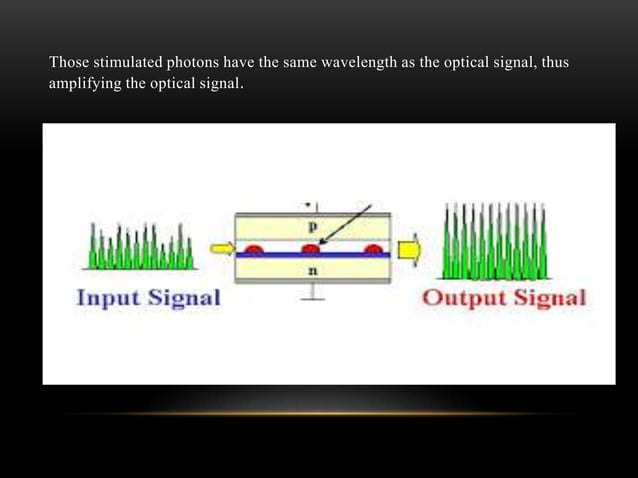 Those stimulated photons have the same wavelength as the optical signal, thus amplifying the optical signal.

p

n

Input Signal

Output Signal